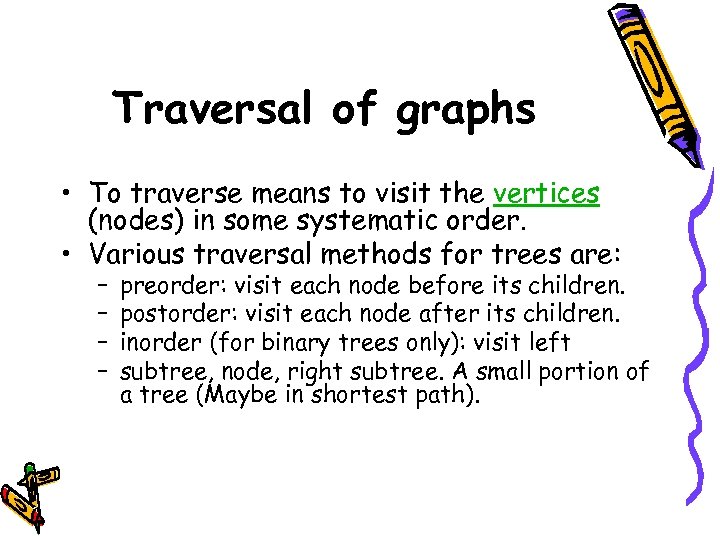 Traversal of graphs

• To traverse means to visit the vertices (nodes) in some systematic order.
• Various traversal methods for trees are:
– preorder: visit each node before its children.
– postorder: visit each node after its children.
– inorder (for binary trees only): visit left
– subtree, node, right subtree. A small portion of a tree (Maybe in shortest path).